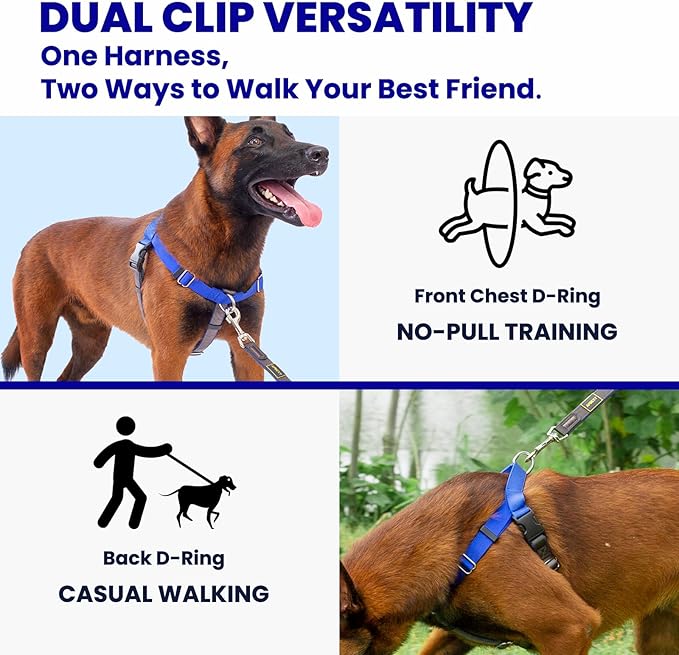 DUAL CLIP VERSATILITY
One Harness,
Two Ways to Walk Your Best Friend.

Front Chest D-Ring
NO-PULL TRAINING

Back D-Ring
CASUAL WALKING